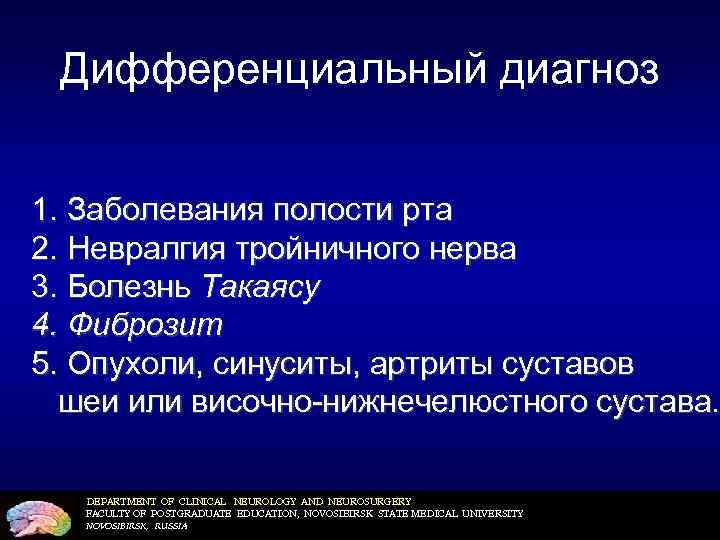 Дифференциальный диагноз

1. Заболевания полости рта
2. Невралгия тройничного нерва
3. Болезнь Такаясу
4. Фиброзит
5. Опухоли, синуситы, артриты суставов шеи или височно-нижнечелюстного сустава.

DEPARTMENT OF CLINICAL NEUROLOGY AND NEUROSURGERY
FACULTY OF POSTGRADUATE EDUCATION, NOVOSIBIRSK STATE MEDICAL UNIVERSITY
NOVOSIBIRSK, RUSSIA